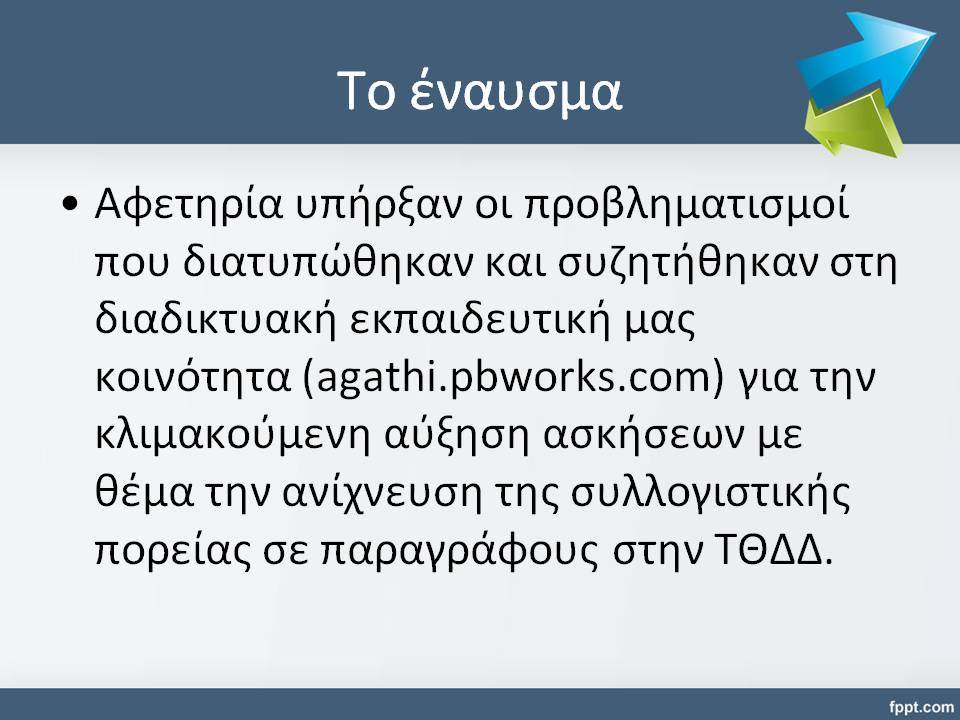 Το έναυσμα

• Αφετηρία υπήρξαν οι προβληματισμοί που διατυπώθηκαν και συζητήθηκαν στη διαδικτυακή εκπαιδευτική μας κοινότητα (agathi.pbworks.com) για την κλιμακούμενη αύξηση ασκήσεων με θέμα την ανίχνευση της συλλογιστικής πορείας σε παραγράφους στην ΤΘΔΔ.

fppt.com